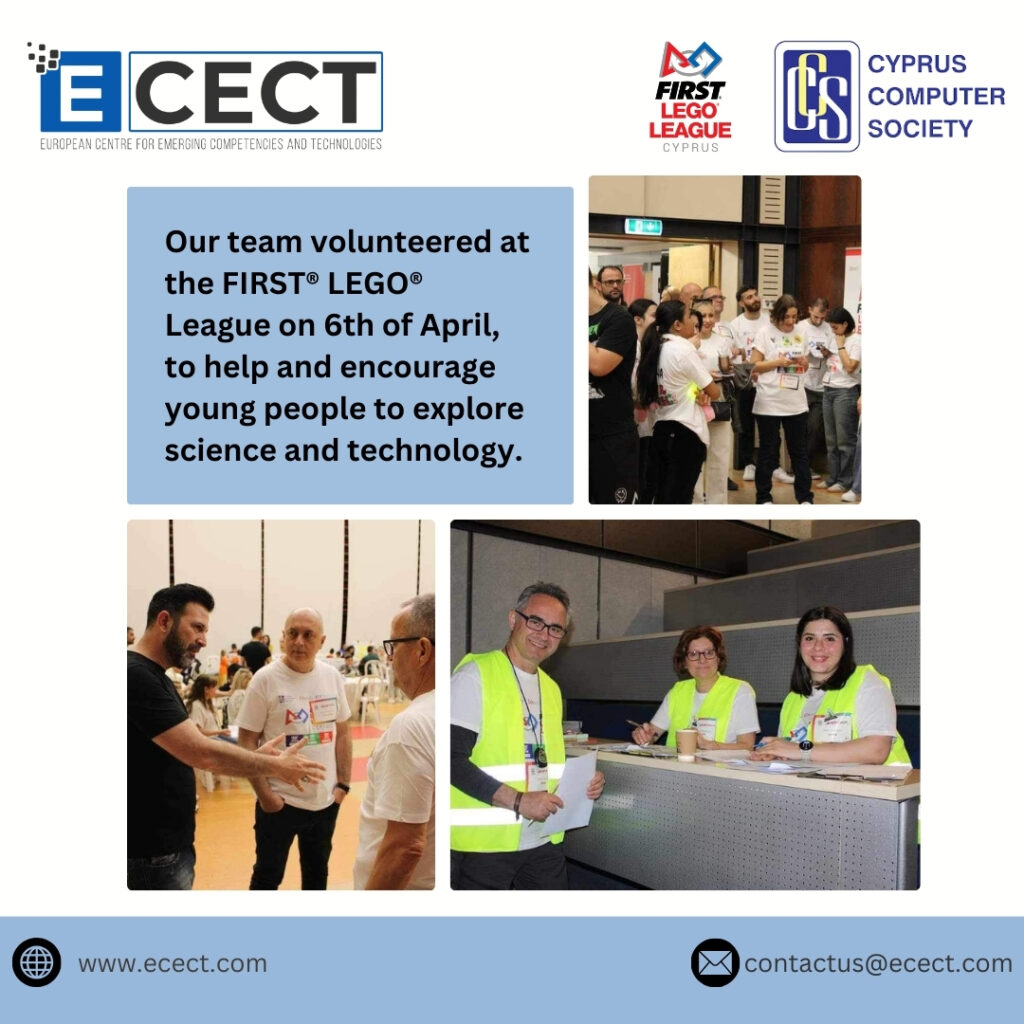 ECECT
EUROPEAN CENTRE FOR EMERGING COMPETENCIES AND TECHNOLOGIES

FIRST LEGO LEAGUE CYPRUS

CCS CYPRUS COMPUTER SOCIETY

Our team volunteered at the FIRST® LEGO® League on 6th of April, to help and encourage young people to explore science and technology.

www.ecect.com

contactus@ecect.com